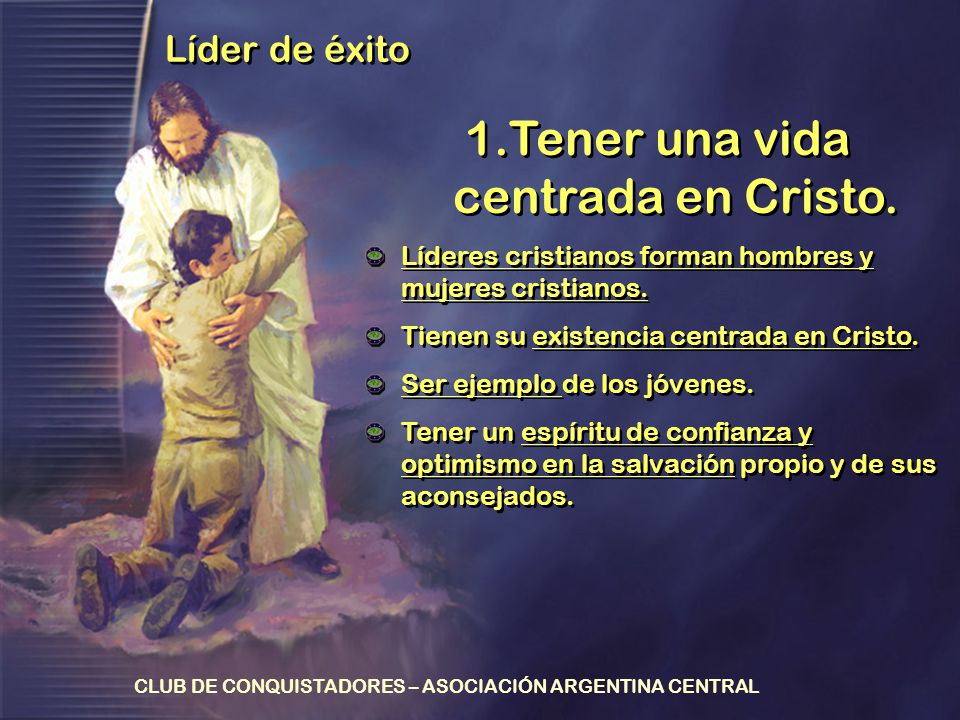 Líder de éxito

1.Tener una vida centrada en Cristo.

Líderes cristianos forman hombres y mujeres cristianos.

Tienen su existencia centrada en Cristo.

Ser ejemplo de los jóvenes.

Tener un espíritu de confianza y optimismo en la salvación propio y de sus aconsejados.

CLUB DE CONQUISTADORES – ASOCIACIÓN ARGENTINA CENTRAL